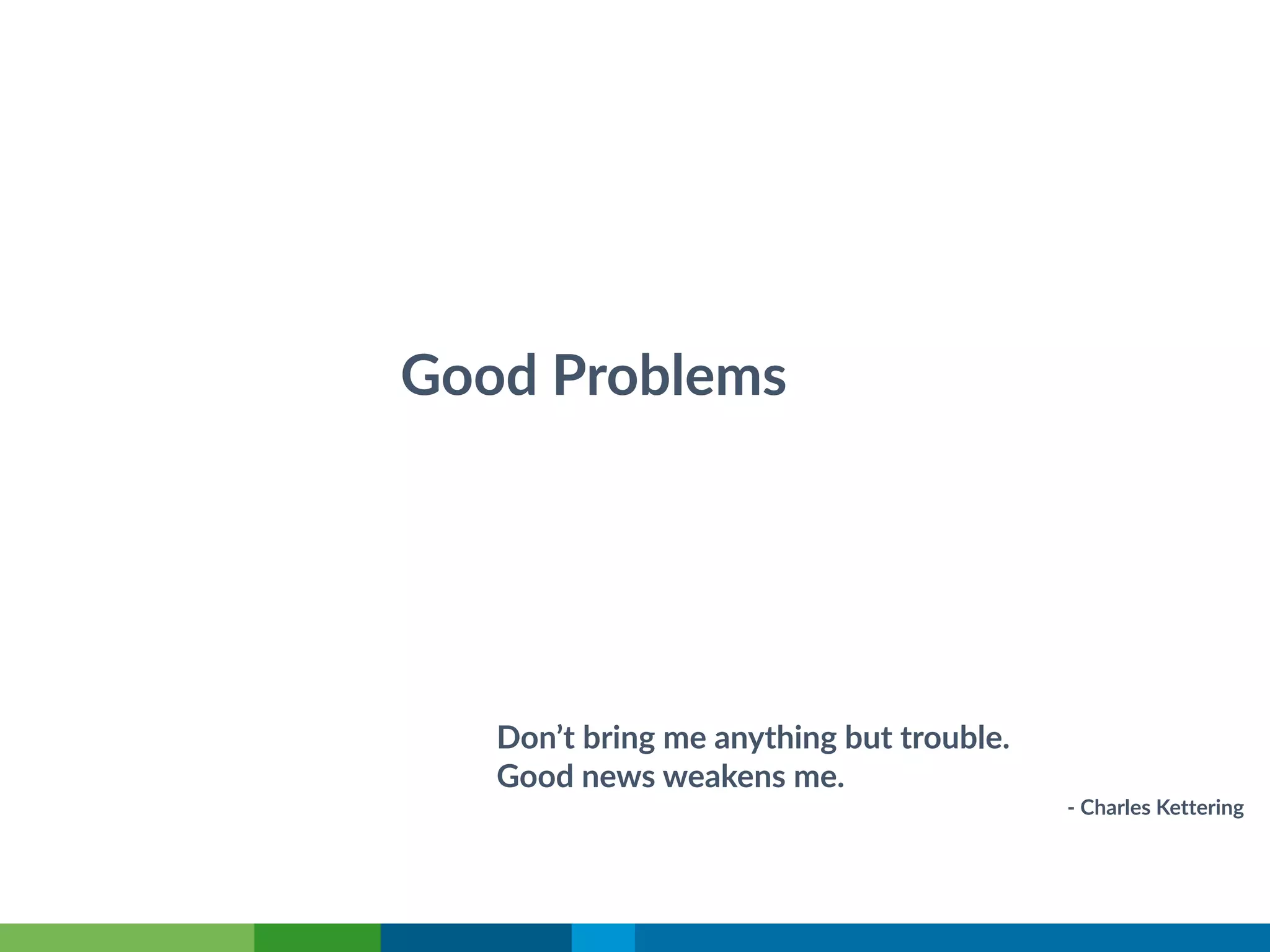 Good Problems

Don’t bring me anything but trouble.
Good news weakens me.

- Charles Kettering